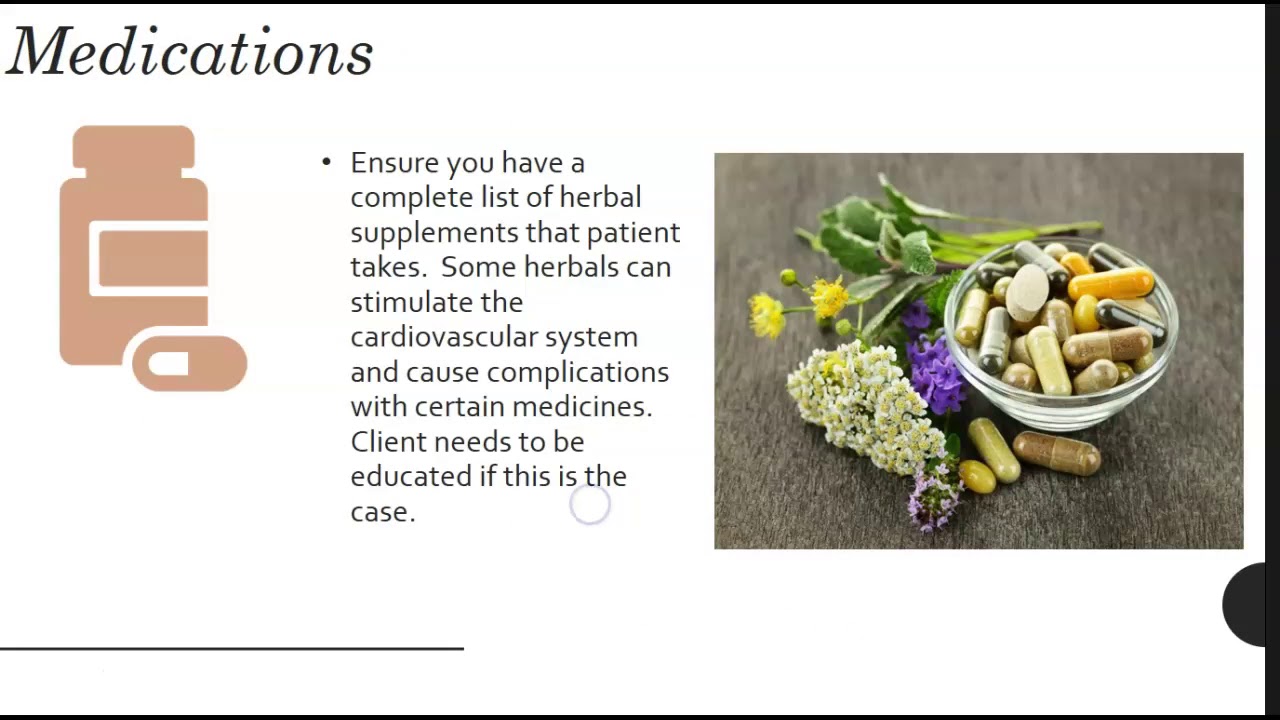 Medications

• Ensure you have a complete list of herbal supplements that patient takes.  Some herbals can stimulate the cardiovascular system and cause complications with certain medicines.  Client needs to be educated if this is the case.